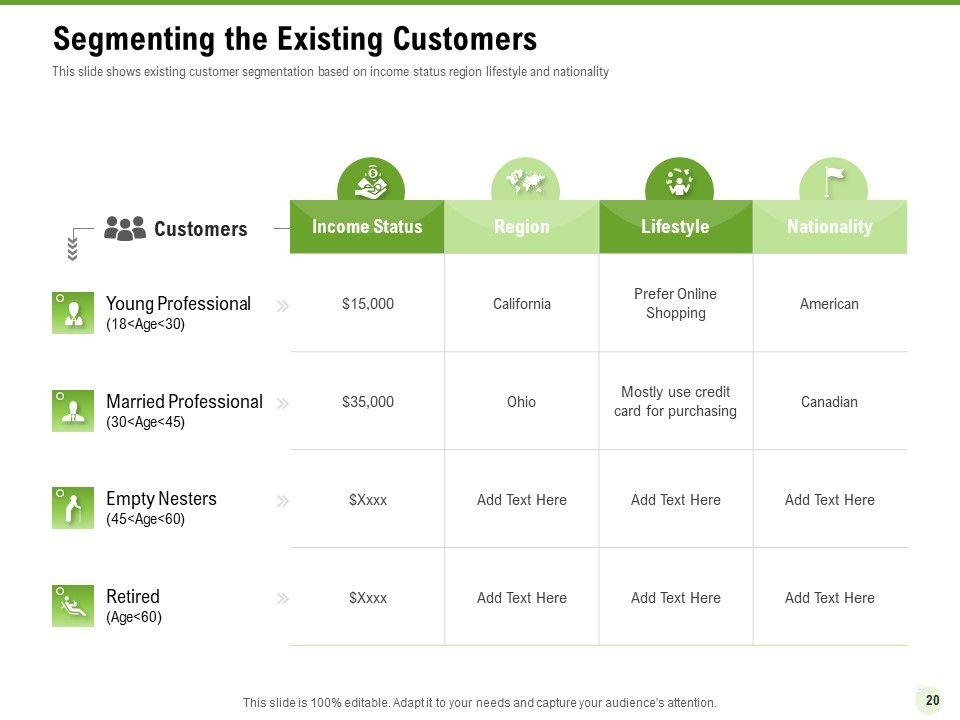 Segmenting the Existing Customers

This slide shows existing customer segmentation based on income status region lifestyle and nationality

| Customers | Income Status | Region | Lifestyle | Nationality |
|---|---|---|---|---|
| Young Professional (18<Age<30) | \$15,000 | California | Prefer Online Shopping | American |
| Married Professional (30<Age<45) | \$35,000 | Ohio | Mostly use credit card for purchasing | Canadian |
| Empty Nesters (45<Age<60) | \$Xxxx | Add Text Here | Add Text Here | Add Text Here |
| Retired (Age<60) | \$Xxxx | Add Text Here | Add Text Here | Add Text Here |

This slide is 100% editable. Adapt it to your needs and capture your audience's attention.

20